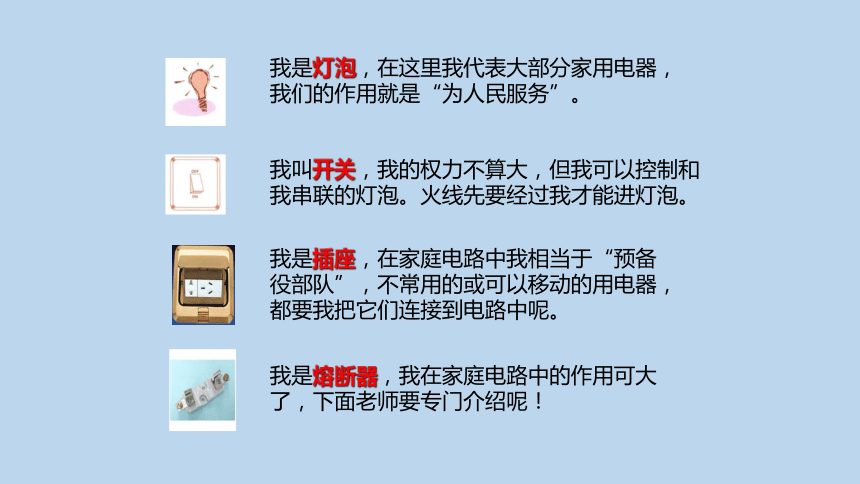 我是灯泡，在这里我代表大部分家用电器，我们的作用就是“为人民服务”。

OFF
ON

我叫开关，我的权力不算大，但我可以控制和我串联的灯泡。火线先要经过我才能进灯泡。

我是插座，在家庭电路中我相当于“预备役部队”，不常用的或可以移动的用电器，都要我把它们连接到电路中呢。

我是熔断器，我在家庭电路中的作用可大了，下面老师要专门介绍呢！